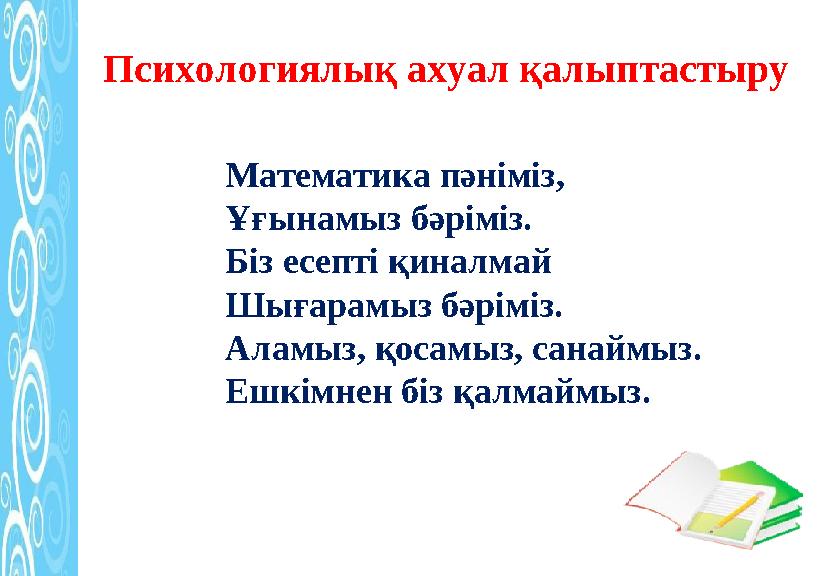 Психологиялық ахуал қалыптастыру

Математика пәніміз,
Ұғынамыз бәріміз.
Біз есепті қиналмай
Шығарамыз бәріміз.
Аламыз, қосамыз, санаймыз.
Ешкімнен біз қалмаймыз.